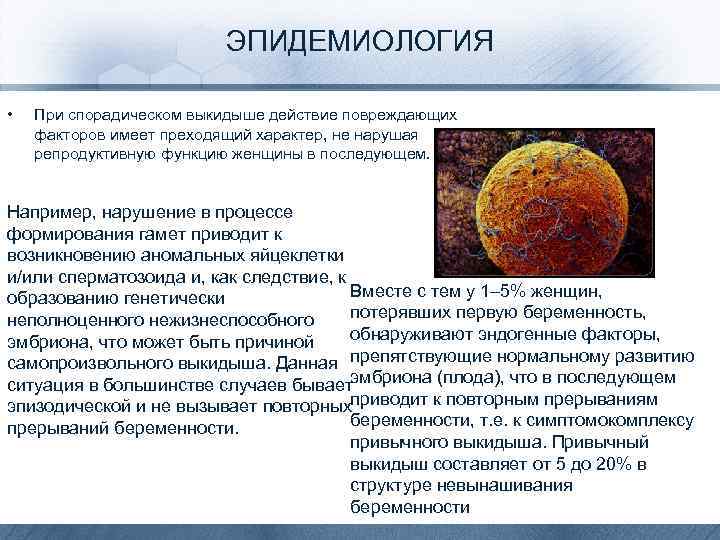 ЭПИДЕМИОЛОГИЯ

• При спорадическом выкидыше действие повреждающих факторов имеет преходящий характер, не нарушая репродуктивную функцию женщины в последующем.

Например, нарушение в процессе формирования гамет приводит к возникновению аномальных яйцеклетки и/или сперматозоида и, как следствие, к образованию генетически неполноценного нежизнеспособного эмбриона, что может быть причиной самопроизвольного выкидыша. Данная ситуация в большинстве случаев бывает эпизодической и не вызывает повторных прерываний беременности.

Вместе с тем у 1–5% женщин, потерявших первую беременность, обнаруживают эндогенные факторы, препятствующие нормальному развитию эмбриона (плода), что в последующем приводит к повторным прерываниям беременности, т.е. к симптомокомплексу привычного выкидыша. Привычный выкидыш составляет от 5 до 20% в структуре невынашивания беременности